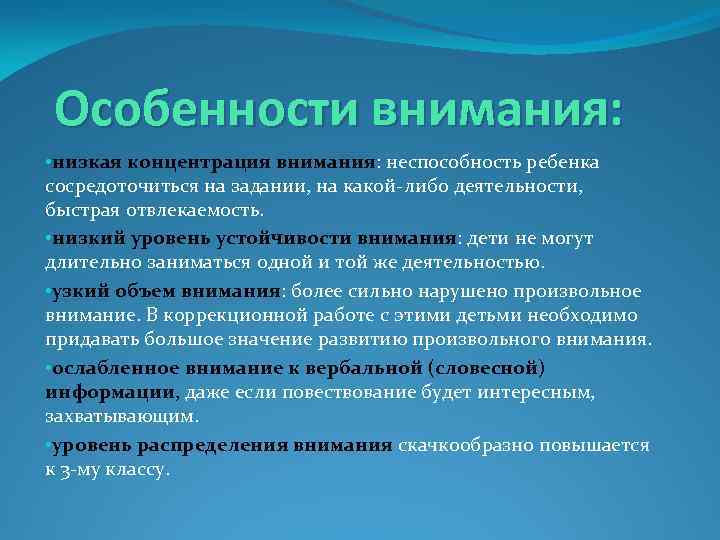 Особенности внимания:

•низкая концентрация внимания: неспособность ребенка сосредоточиться на задании, на какой-либо деятельности, быстрая отвлекаемость.

•низкий уровень устойчивости внимания: дети не могут длительно заниматься одной и той же деятельностью.

•узкий объем внимания: более сильно нарушено произвольное внимание. В коррекционной работе с этими детьми необходимо придавать большое значение развитию произвольного внимания.

•ослабленное внимание к вербальной (словесной) информации, даже если повествование будет интересным, захватывающим.

•уровень распределения внимания скачкообразно повышается к 3-му классу.